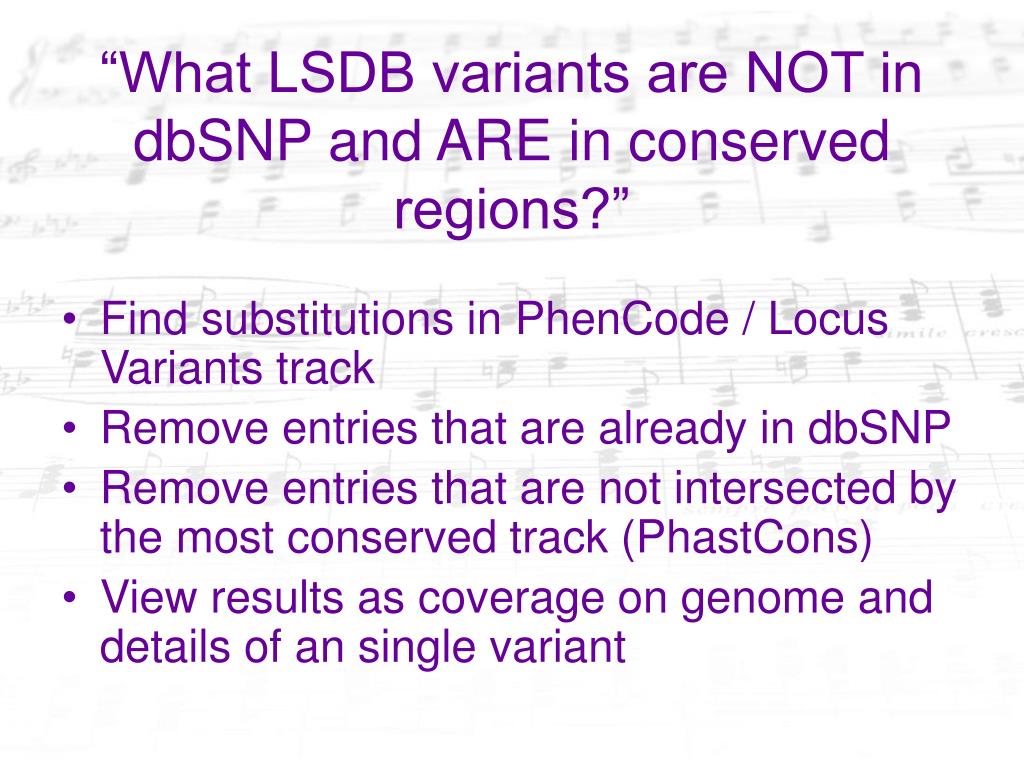 “What LSDB variants are NOT in dbSNP and ARE in conserved regions?”

• Find substitutions in PhenCode / Locus Variants track
• Remove entries that are already in dbSNP
• Remove entries that are not intersected by the most conserved track (PhastCons)
• View results as coverage on genome and details of an single variant